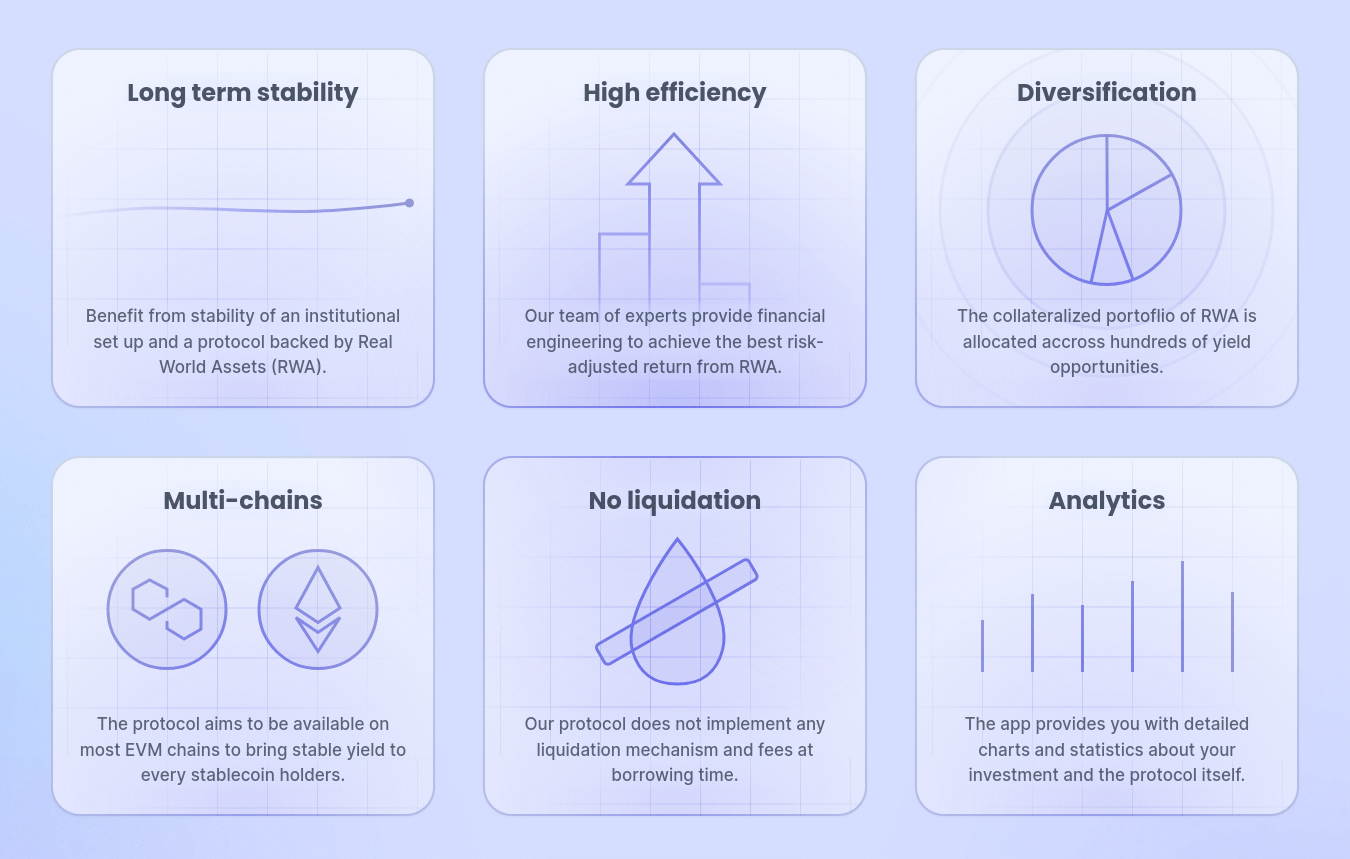 Long term stability

Benefit from stability of an institutional set up and a protocol backed by Real World Assets (RWA).

High efficiency

Our team of experts provide financial engineering to achieve the best risk-adjusted return from RWA.

Diversification

The collateralized portoflio of RWA is allocated accross hundreds of yield opportunities.

Multi-chains

The protocol aims to be available on most EVM chains to bring stable yield to every stablecoin holders.

No liquidation

Our protocol does not implement any liquidation mechanism and fees at borrowing time.

Analytics

The app provides you with detailed charts and statistics about your investment and the protocol itself.